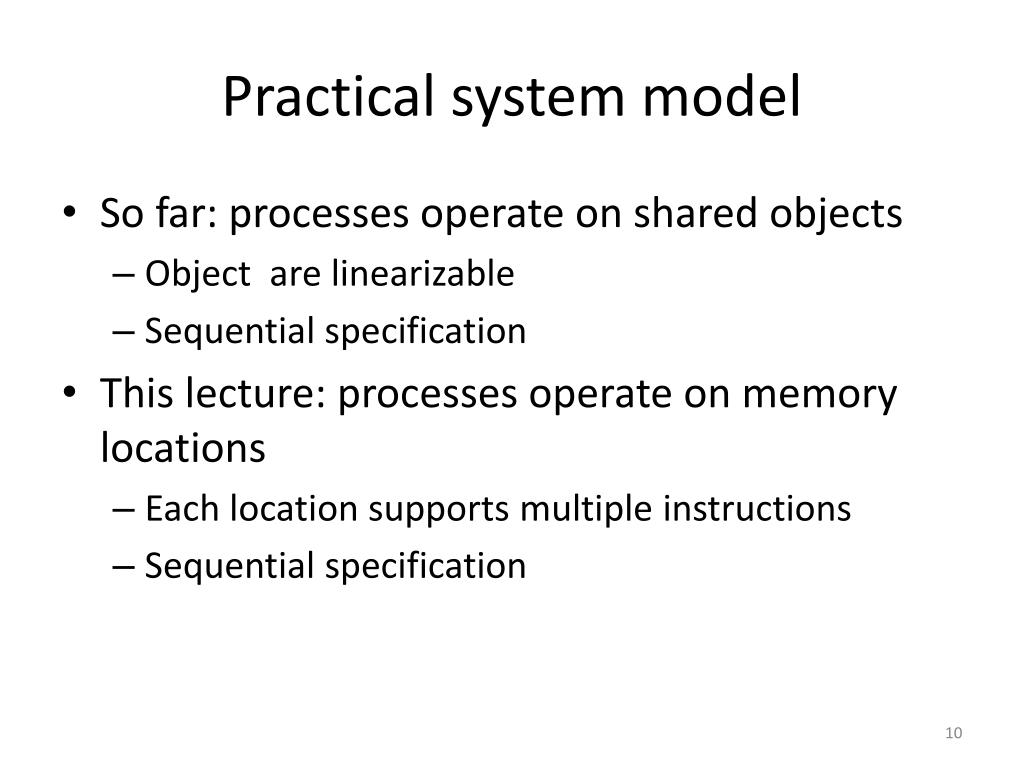 Practical system model

• So far: processes operate on shared objects
– Object are linearizable
– Sequential specification
• This lecture: processes operate on memory locations
– Each location supports multiple instructions
– Sequential specification

10